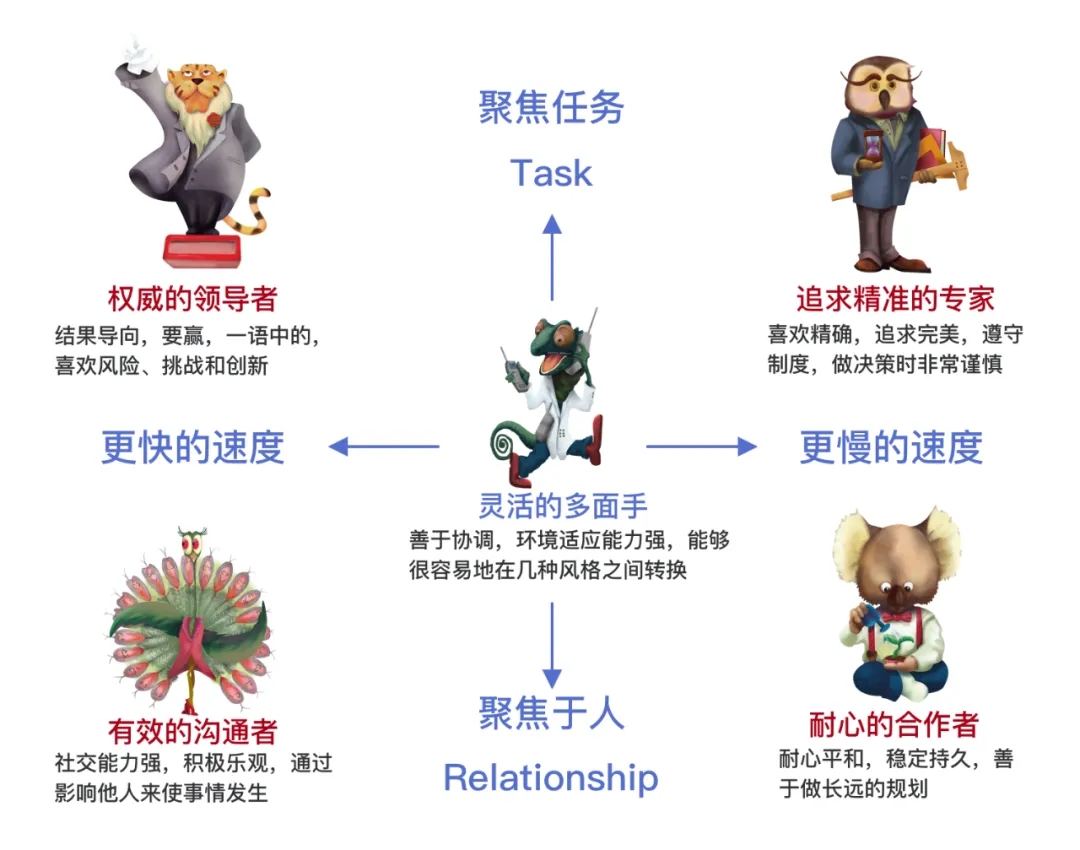 聚焦任务

Task

权威的领导者

结果导向，要赢，一语中的，喜欢风险、挑战和创新

追求精准的专家

喜欢精确，追求完美，遵守制度，做决策时非常谨慎

更快的速度

更慢的速度

灵活的多面手

善于协调，环境适应能力强，能够很容易地在几种风格之间转换

有效的沟通者

社交能力强，积极乐观，通过影响他人来使事情发生

聚焦于人

Relationship

耐心的合作者

耐心平和，稳定持久，善于做长远的规划